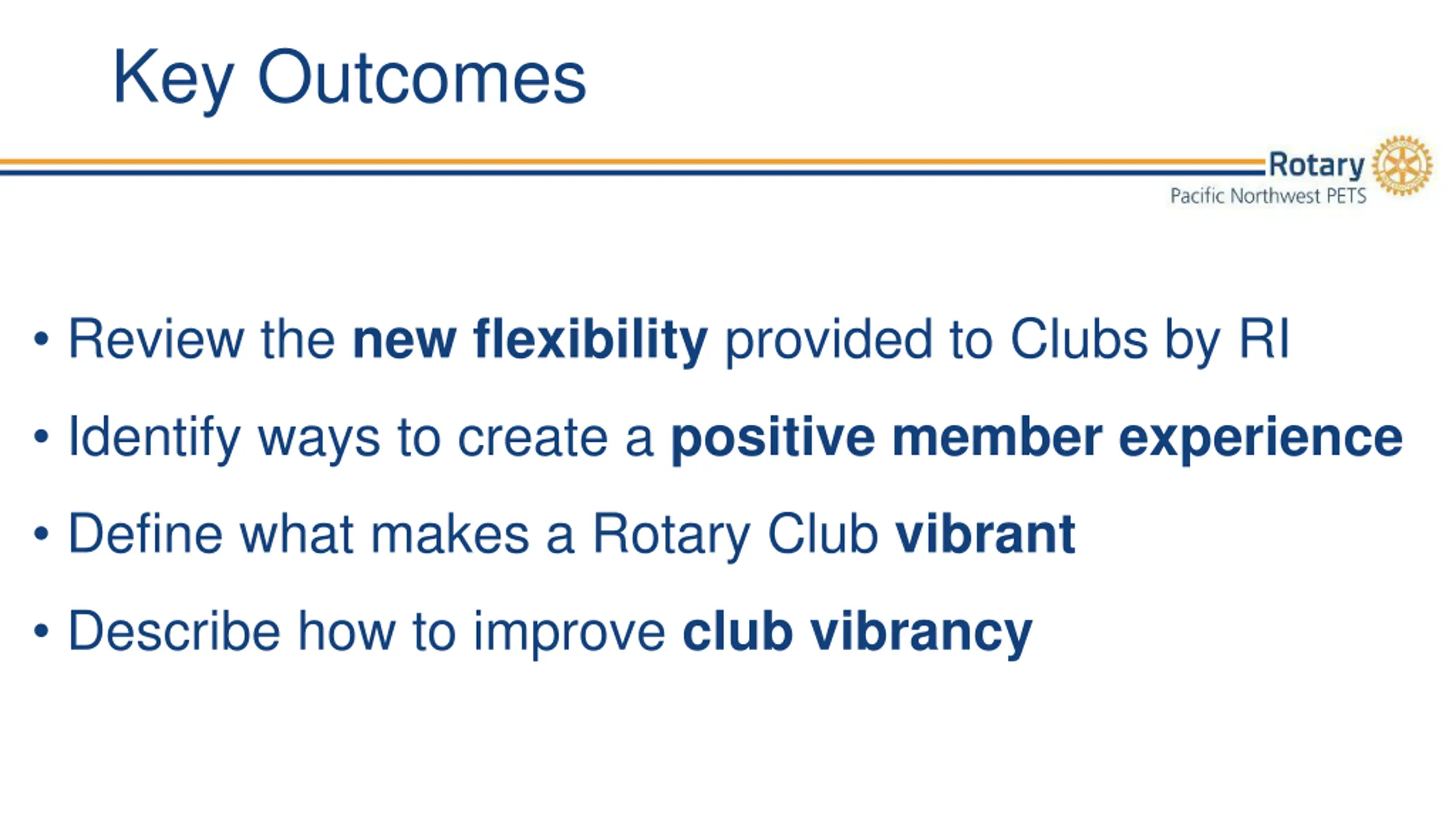 Key Outcomes

Rotary
Pacific Northwest PETS

• Review the new flexibility provided to Clubs by RI
• Identify ways to create a positive member experience
• Define what makes a Rotary Club vibrant
• Describe how to improve club vibrancy